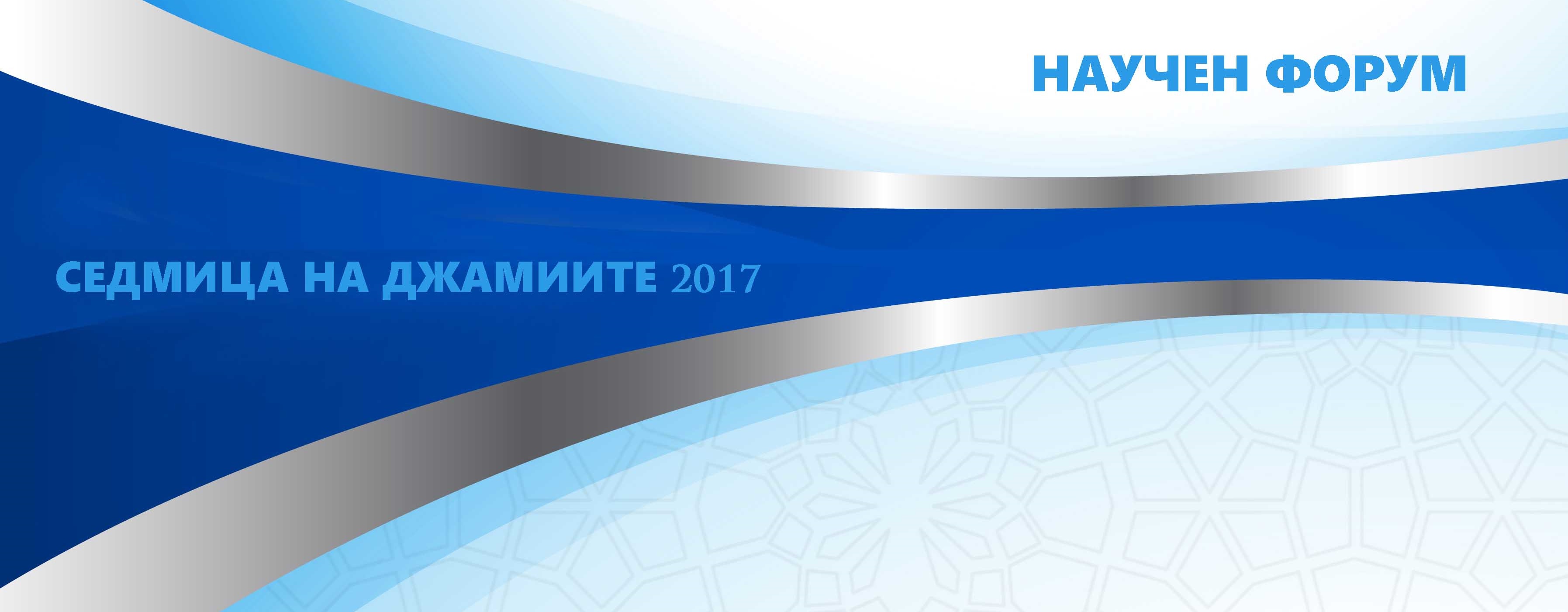 НАУЧЕН ФОРУМ

СЕДМИЦА НА ДЖАМИИТЕ 2017